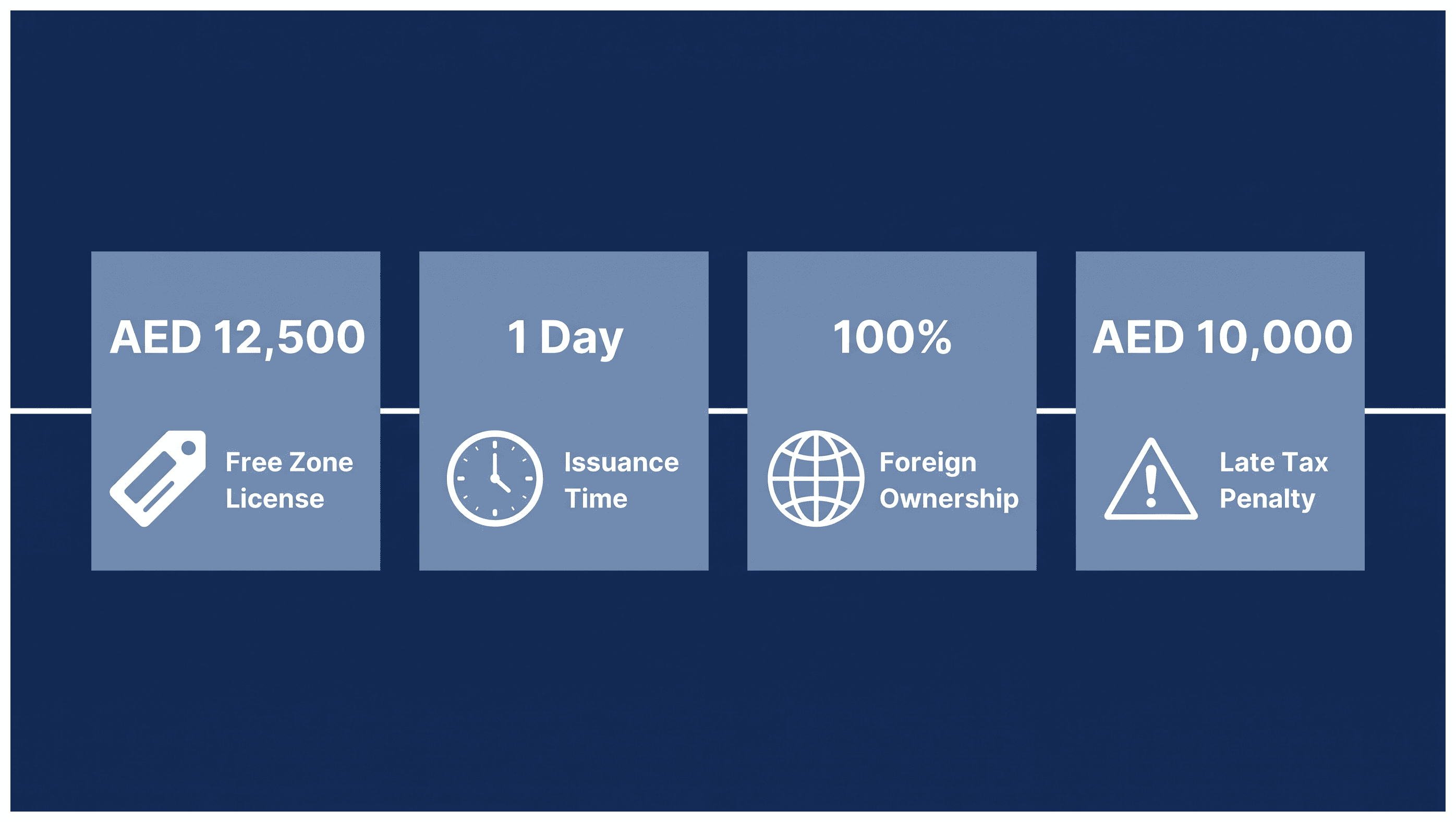 AED 12,500

Free Zone License

1 Day

Issuance Time

100%

Foreign Ownership

AED 10,000

Late Tax Penalty